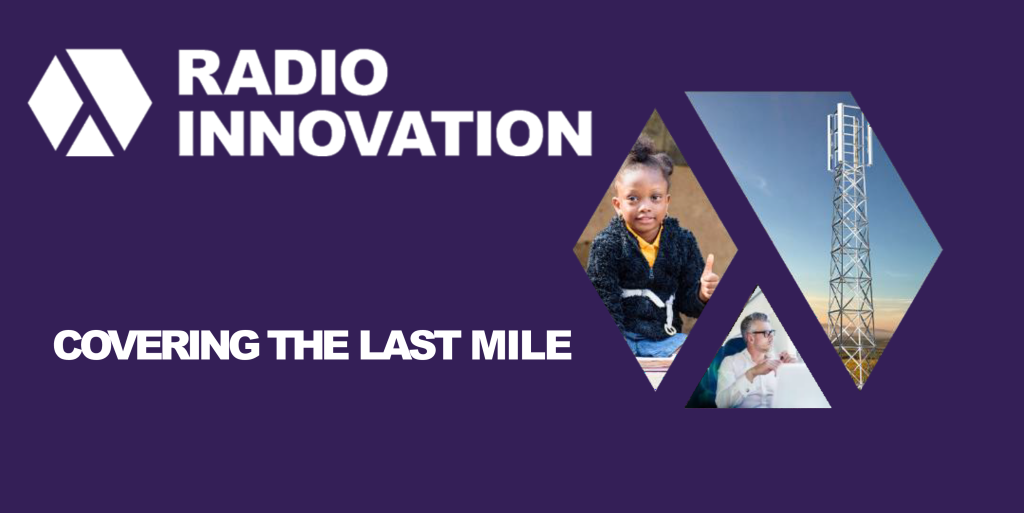 RADIO INNOVATION

COVERING THE LAST MILE